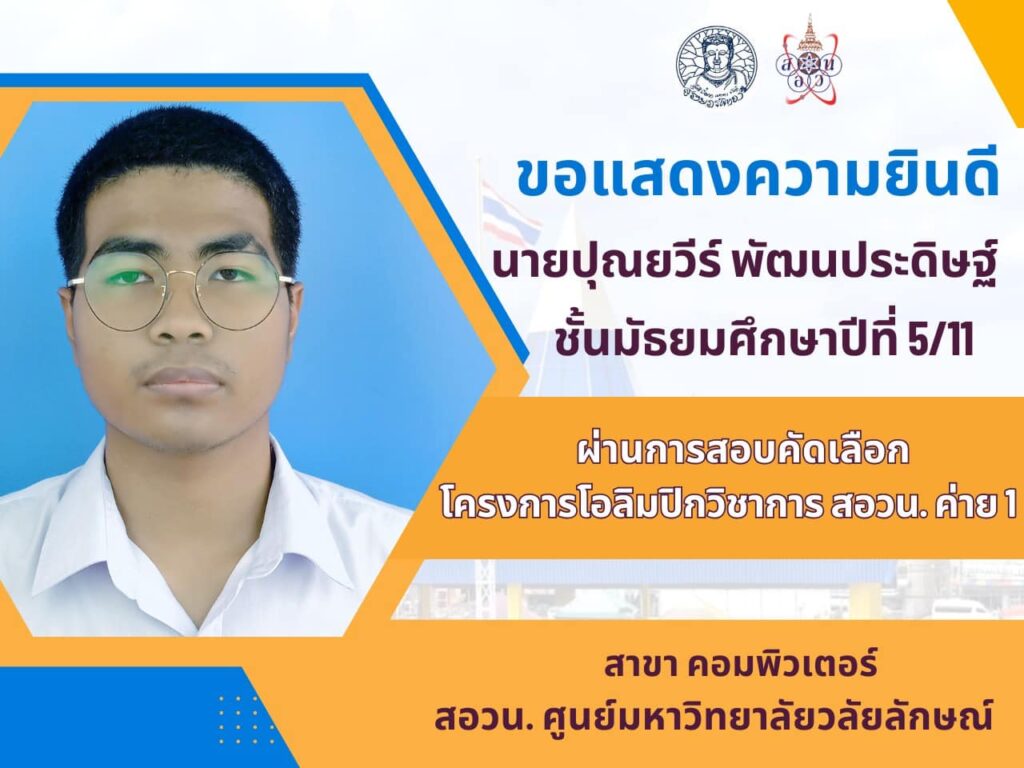 ขอแสดงความยินดี

นายปุณยวีร์ พัฒนประดิษฐ์

ชั้นมัธยมศึกษาปีที่ 5/11

ผ่านการสอบคัดเลือก

โครงการโอลิมปิกวิชาการ สอวน. ค่าย 1

สาขา คอมพิวเตอร์

สอวน. ศูนย์มหาวิทยาลัยวลัยลักษณ์